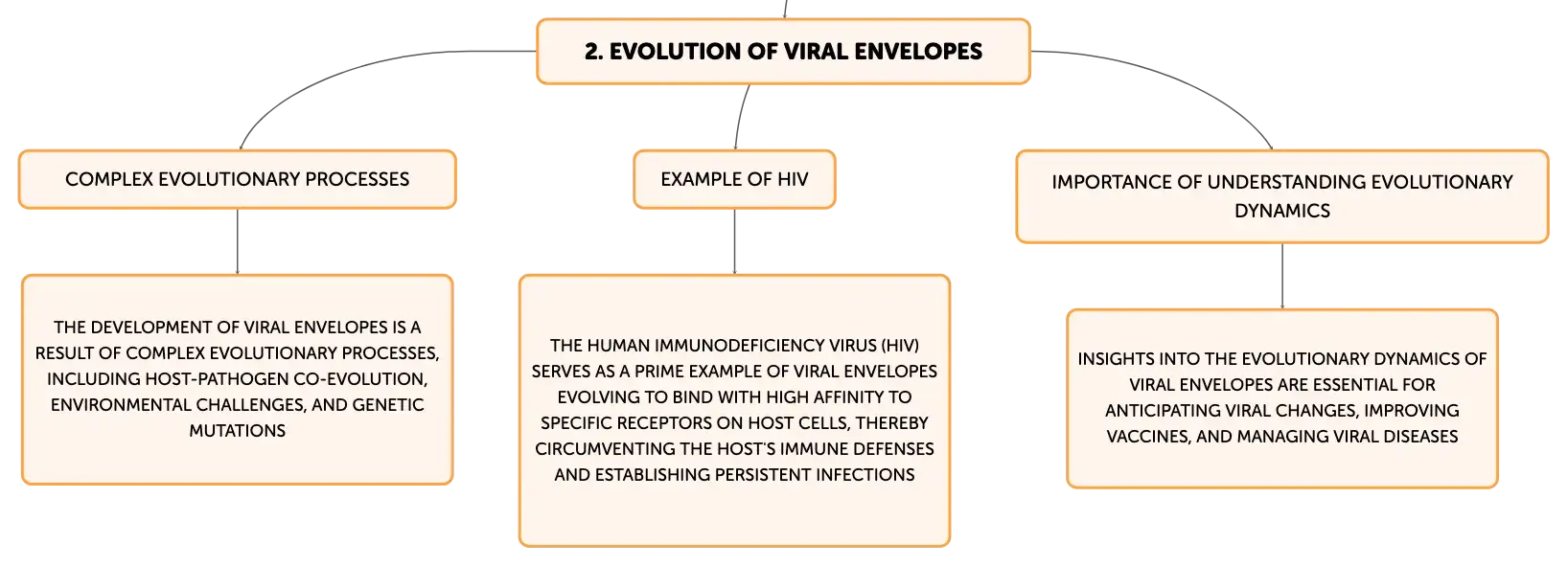 2. EVOLUTION OF VIRAL ENVELOPES

COMPLEX EVOLUTIONARY PROCESSES

THE DEVELOPMENT OF VIRAL ENVELOPES IS A RESULT OF COMPLEX EVOLUTIONARY PROCESSES, INCLUDING HOST-PATHOGEN CO-EVOLUTION, ENVIRONMENTAL CHALLENGES, AND GENETIC MUTATIONS

EXAMPLE OF HIV

THE HUMAN IMMUNODEFICIENCY VIRUS (HIV) SERVES AS A PRIME EXAMPLE OF VIRAL ENVELOPES EVOLVING TO BIND WITH HIGH AFFINITY TO SPECIFIC RECEPTORS ON HOST CELLS, THEREBY CIRCUMVENTING THE HOST'S IMMUNE DEFENSES AND ESTABLISHING PERSISTENT INFECTIONS

IMPORTANCE OF UNDERSTANDING EVOLUTIONARY DYNAMICS

INSIGHTS INTO THE EVOLUTIONARY DYNAMICS OF VIRAL ENVELOPES ARE ESSENTIAL FOR ANTICIPATING VIRAL CHANGES, IMPROVING VACCINES, AND MANAGING VIRAL DISEASES